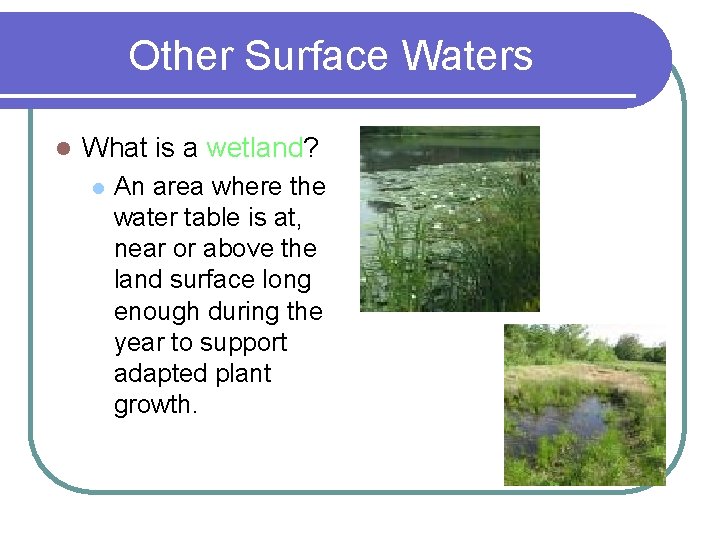 Other Surface Waters

What is a wetland?

An area where the water table is at, near or above the land surface long enough during the year to support adapted plant growth.